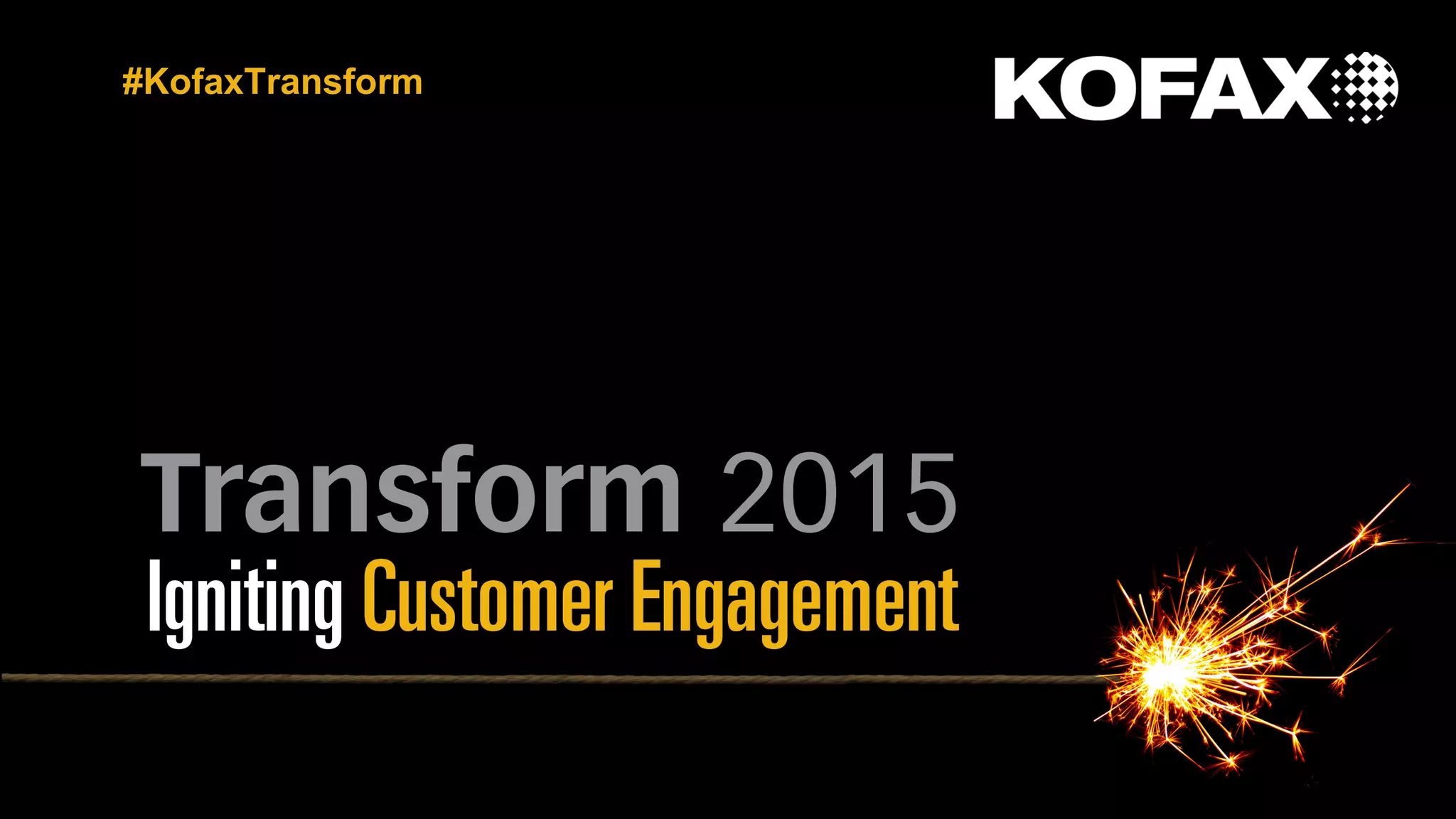 #KofaxTransform

KOFAX

Transform 2015
Igniting Customer Engagement